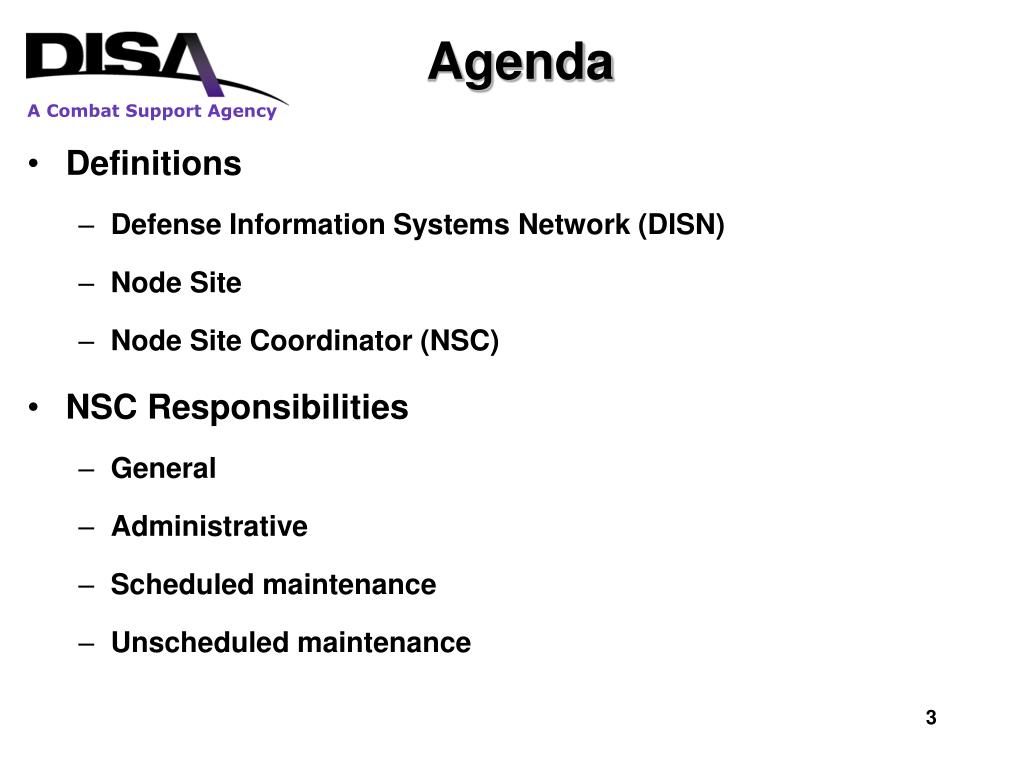 DISA
A Combat Support Agency

Agenda

• Definitions
– Defense Information Systems Network (DISN)
– Node Site
– Node Site Coordinator (NSC)

• NSC Responsibilities
– General
– Administrative
– Scheduled maintenance
– Unscheduled maintenance

3